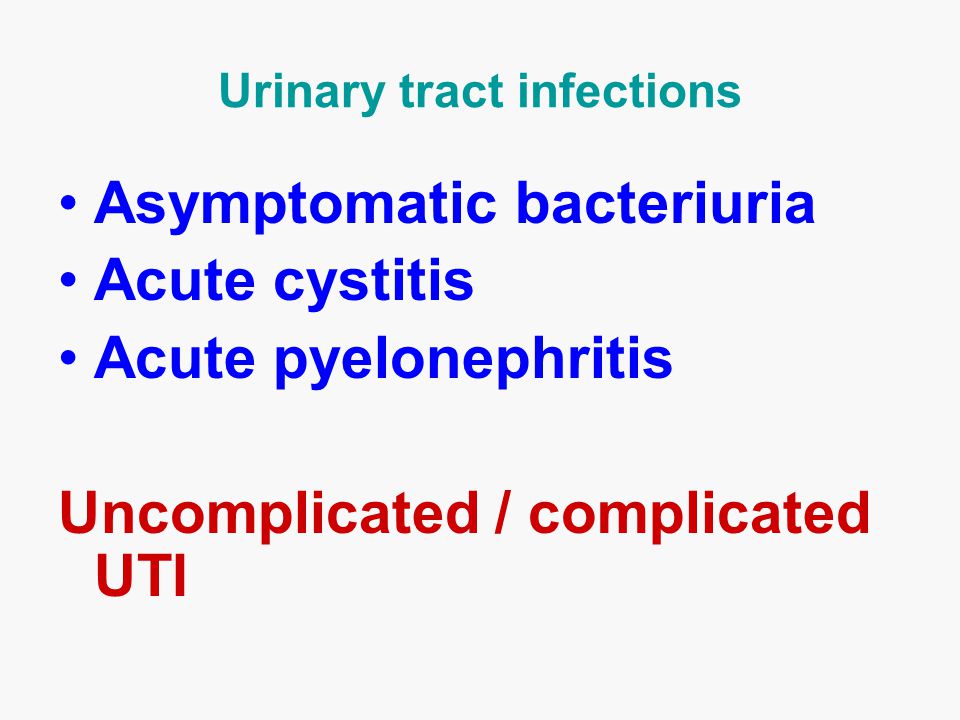 Urinary tract infections

• Asymptomatic bacteriuria
• Acute cystitis
• Acute pyelonephritis

Uncomplicated / complicated UTI